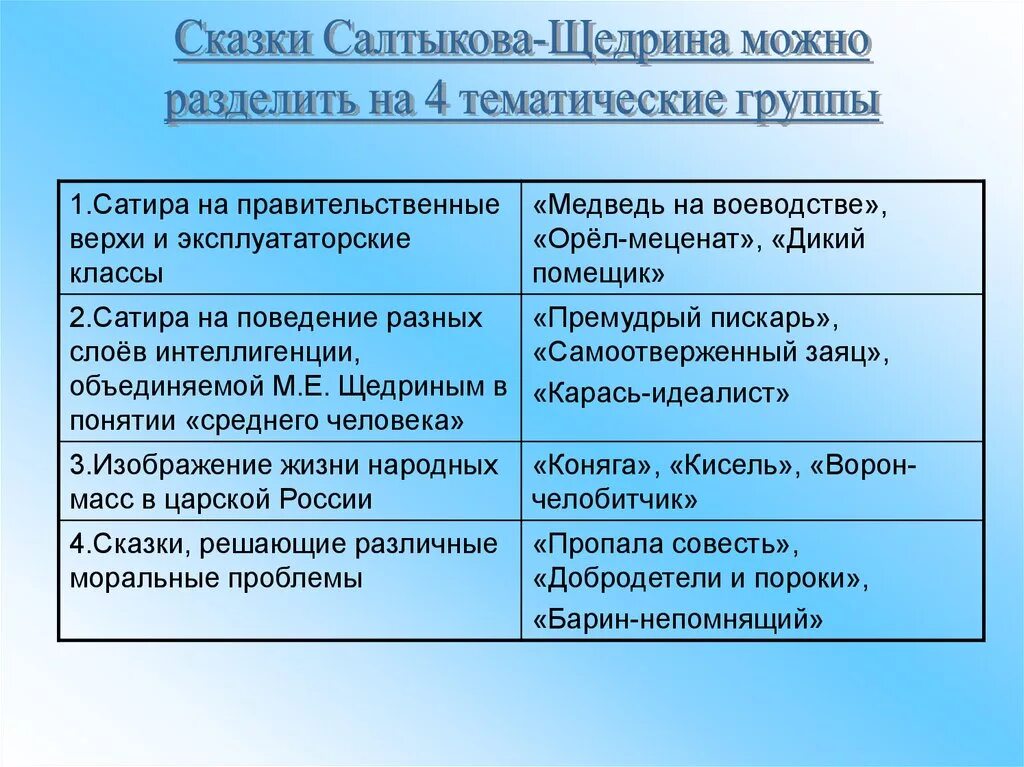 Сказки Салтыкова-Щедрина можно разделить на 4 тематические группы

| 1.Сатира на правительственные верхи и эксплуататорские классы | «Медведь на воеводстве», «Орёл-меценат», «Дикий помещик» |
|---|---|
| 2.Сатира на поведение разных слоёв интеллигенции, объединяемой М.Е. Щедриным в понятии «среднего человека» | «Премудрый пискарь», «Самоотверженный заяц», «Карась-идеалист» |
| 3.Изображение жизни народных масс в царской России | «Коняга», «Кисель», «Ворон-челобитчик» |
| 4.Сказки, решающие различные моральные проблемы | «Пропала совесть», «Добродетели и пороки», «Барин-непомнящий» |